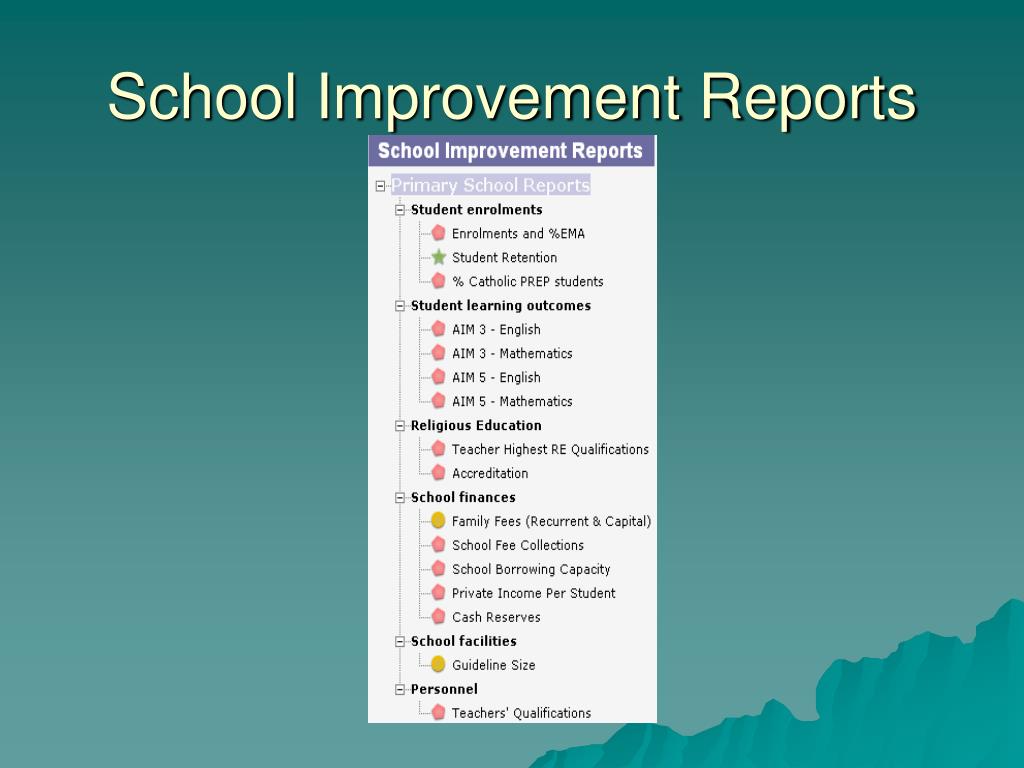 School Improvement Reports

School Improvement Reports

Primary School Reports

Student enrolments

Enrolments and %EMA

Student Retention

% Catholic PREP students

Student learning outcomes

AIM 3 - English

AIM 3 - Mathematics

AIM 5 - English

AIM 5 - Mathematics

Religious Education

Teacher Highest RE Qualifications

Accreditation

School finances

Family Fees (Recurrent & Capital)

School Fee Collections

School Borrowing Capacity

Private Income Per Student

Cash Reserves

School facilities

Guideline Size

Personnel

Teachers' Qualifications